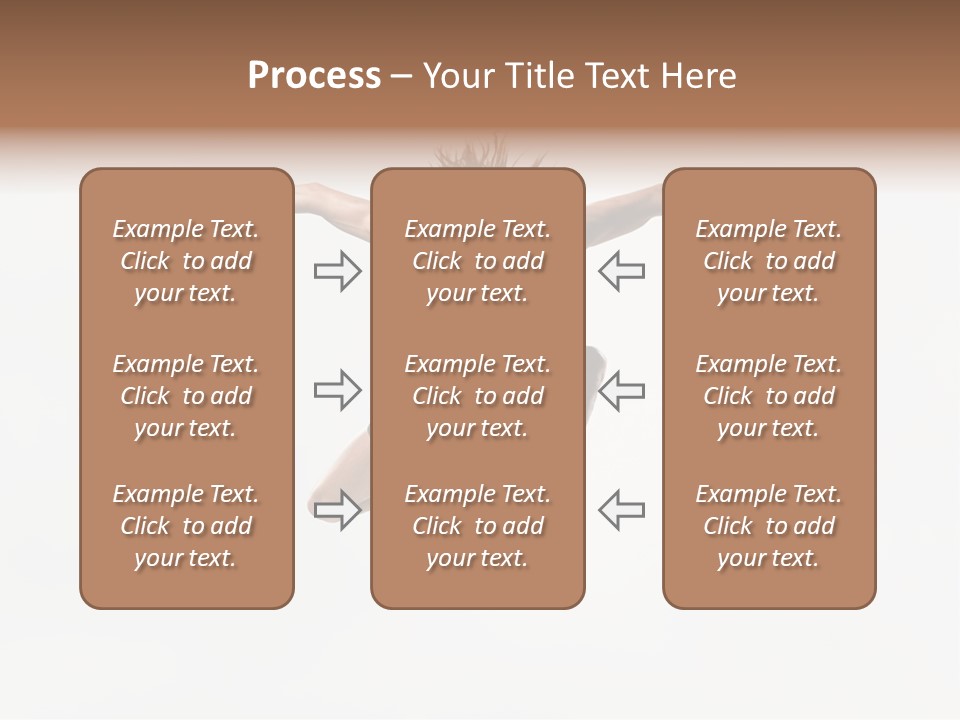 Process – Your Title Text Here

Example Text. Click to add your text.

Example Text. Click to add your text.

Example Text. Click to add your text.

Example Text. Click to add your text.

Example Text. Click to add your text.

Example Text. Click to add your text.

Example Text. Click to add your text.

Example Text. Click to add your text.

Example Text. Click to add your text.